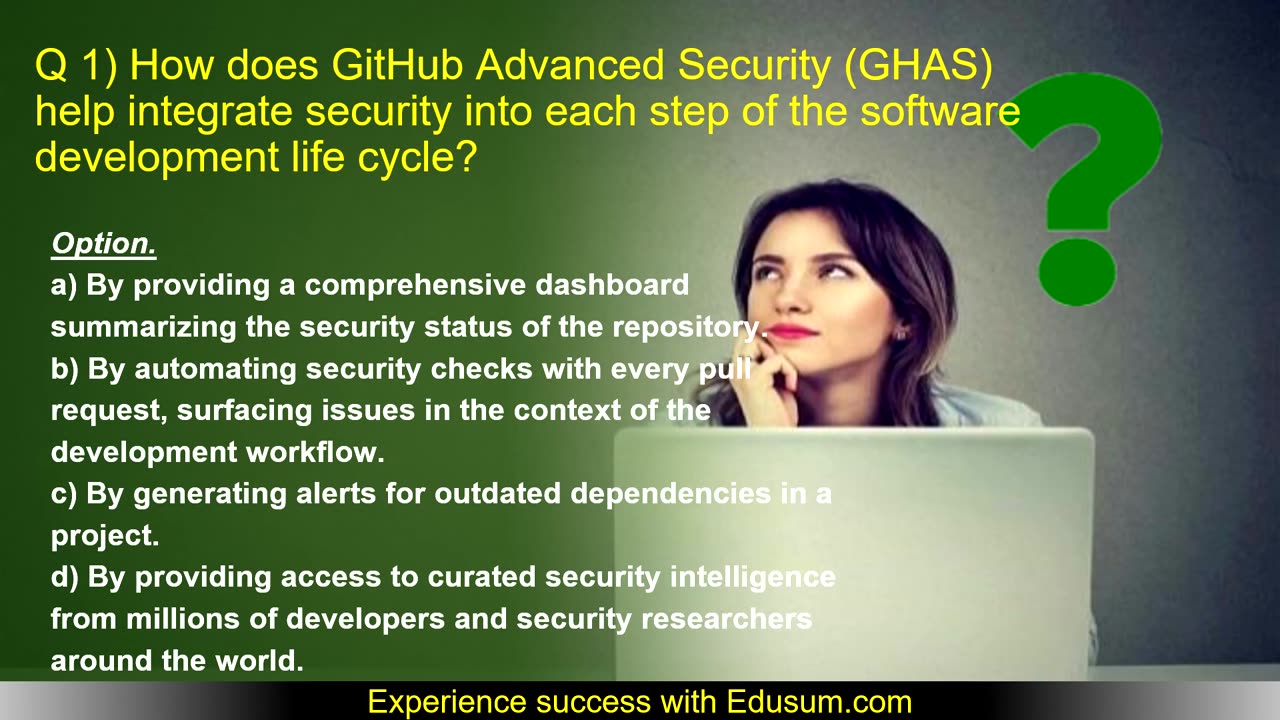 Q 1) How does GitHub Advanced Security (GHAS) help integrate security into each step of the software development life cycle?

Option.
a) By providing a comprehensive dashboard summarizing the security status of the repository.
b) By automating security checks with every pull request, surfacing issues in the context of the development workflow.
c) By generating alerts for outdated dependencies in a project.
d) By providing access to curated security intelligence from millions of developers and security researchers around the world.

Experience success with Edusum.com